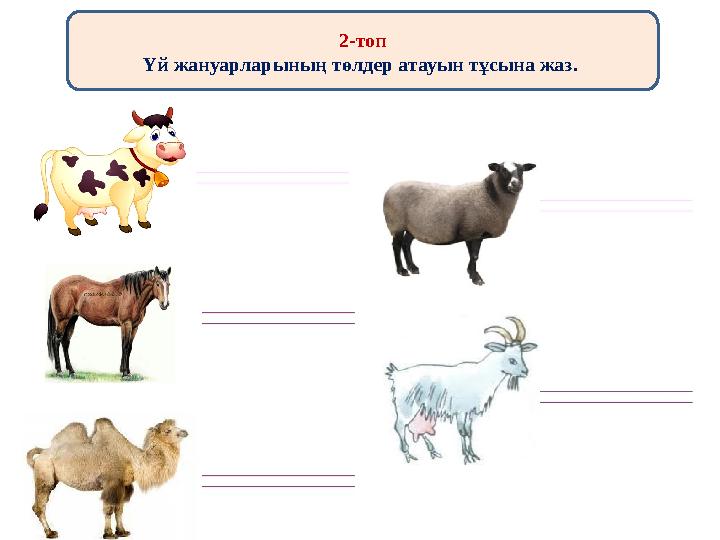 2-топ
Үй жануарларының төлдер атауын тұсына жаз.